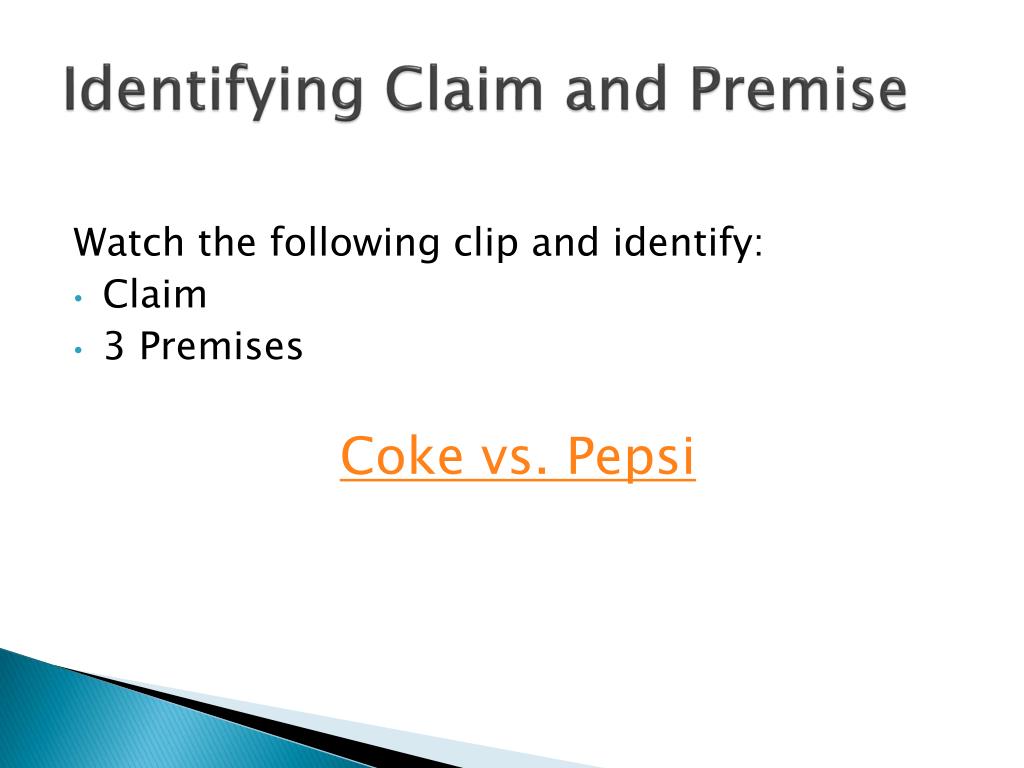 Identifying Claim and Premise

Watch the following clip and identify:
• Claim
• 3 Premises

Coke vs. Pepsi